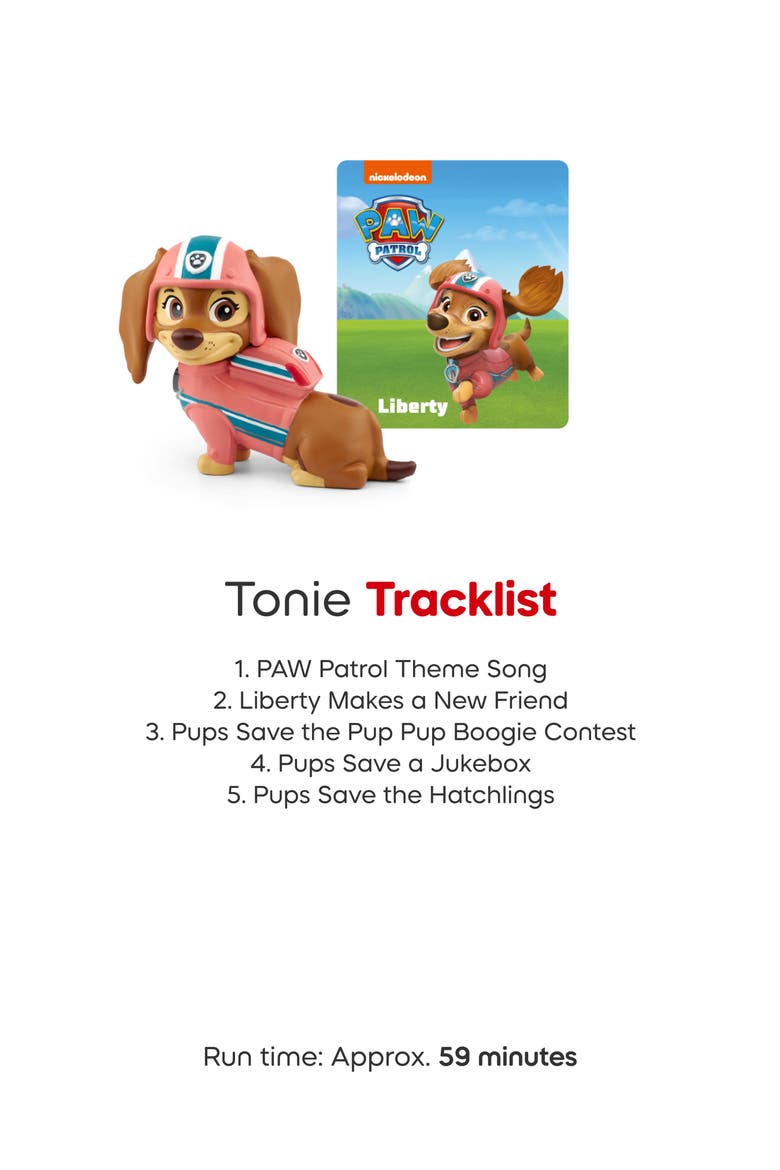 nickelodeon

PAW PATROL

Liberty

Tonie Tracklist

1. PAW Patrol Theme Song
2. Liberty Makes a New Friend
3. Pups Save the Pup Pup Boogie Contest
4. Pups Save a Jukebox
5. Pups Save the Hatchlings

Run time: Approx. 59 minutes